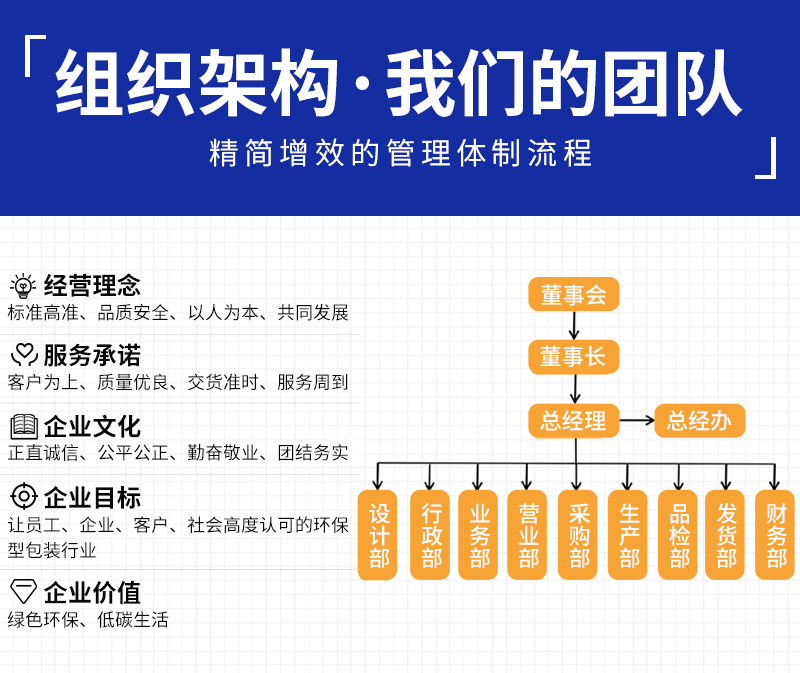 「组织架构·我们的团队
精简增效的管理体制流程」

经营理念
标准高准、品质安全、以人为本、共同发展

服务承诺
客户为上、质量优良、交货准时、服务周到

企业文化
正直诚信、公平公正、勤奋敬业、团结务实

企业目标
让员工、企业、客户、社会高度认可的环保型包装行业

企业价值
绿色环保、低碳生活

董事会
董事长
总经理
总经办
设计部
行政部
业务部
营业部
采购部
生产部
品检部
发货部
财务部